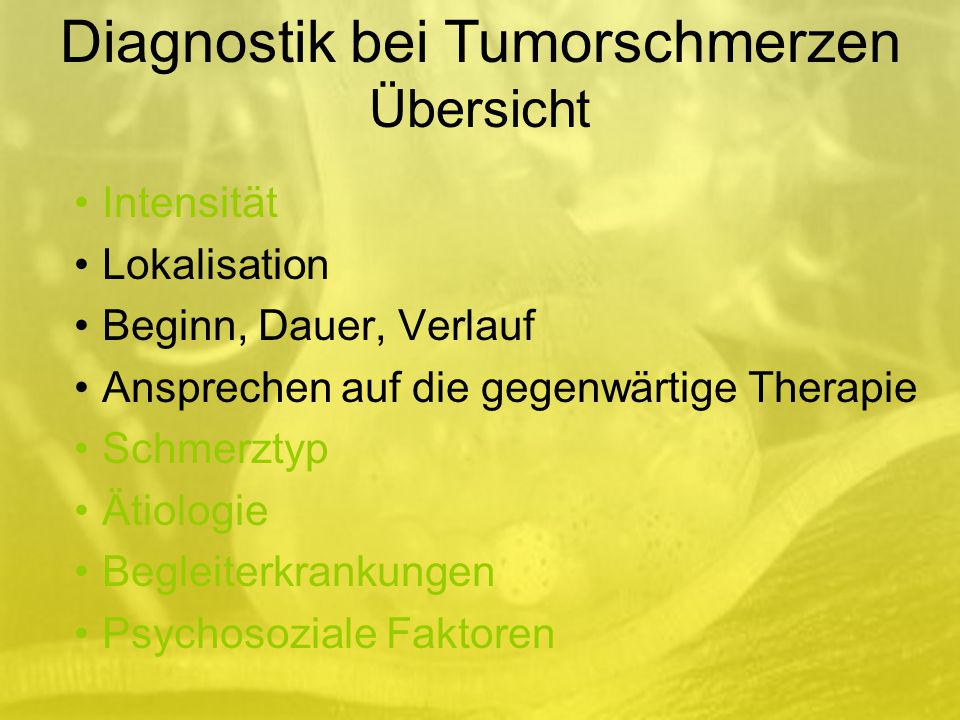 Diagnostik bei Tumorschmerzen
Übersicht

• Intensität
• Lokalisation
• Beginn, Dauer, Verlauf
• Ansprechen auf die gegenwärtige Therapie
• Schmerztyp
• Ätiologie
• Begleiterkrankungen
• Psychosoziale Faktoren